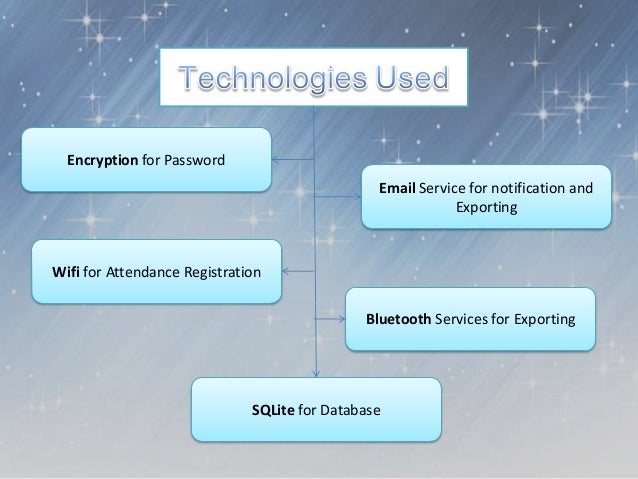 Technologies Used

Encryption for Password

Email Service for notification and Exporting

Wifi for Attendance Registration

Bluetooth Services for Exporting

SQLite for Database